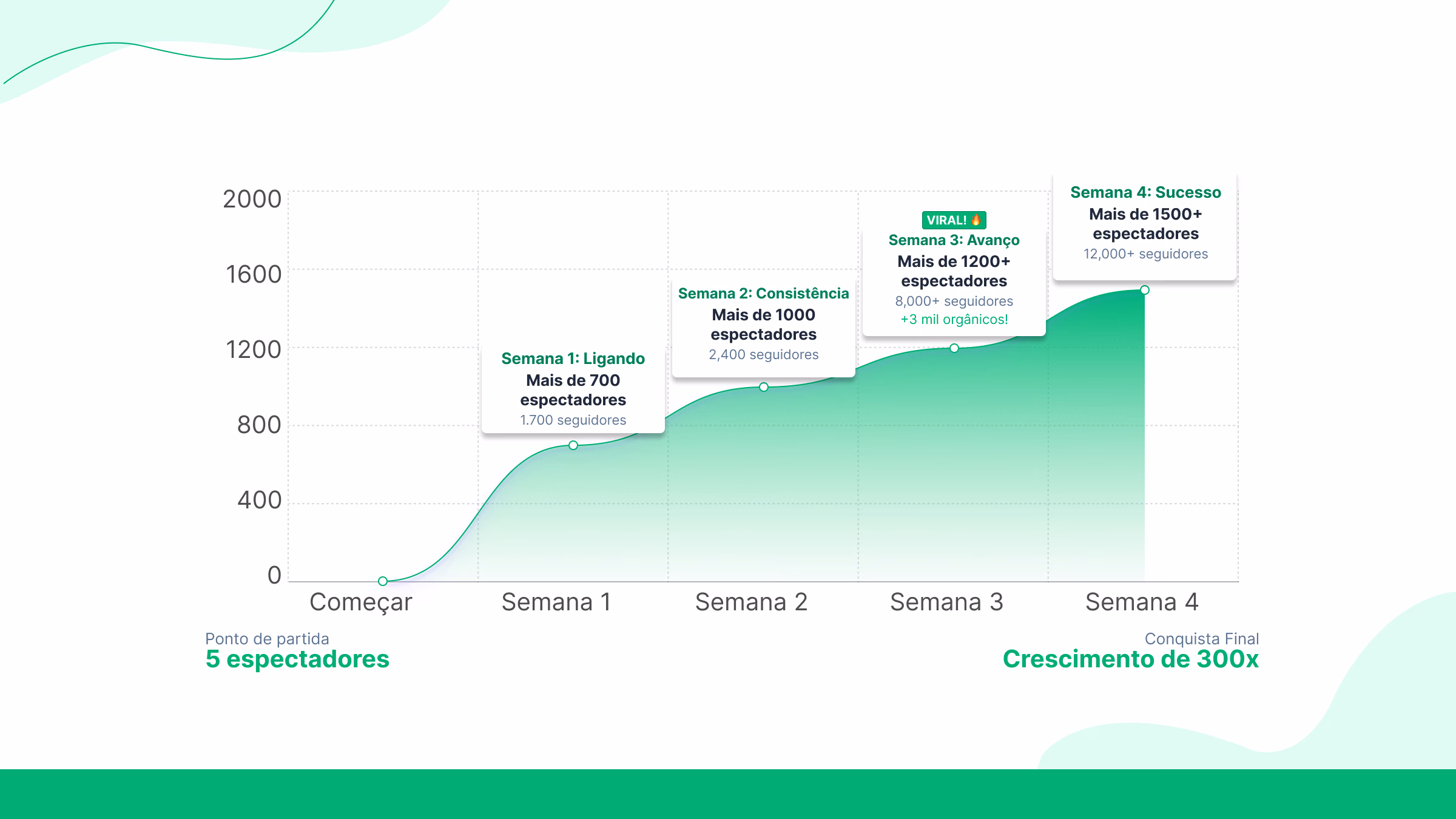 2000
1600
1200
800
400
0

Semana 1: Ligando
Mais de 700 espectadores
1.700 seguidores

Semana 2: Consistência
Mais de 1000 espectadores
2,400 seguidores

VIRAL! 🔥
Semana 3: Avanço
Mais de 1200+ espectadores
8,000+ seguidores
+3 mil orgânicos!

Semana 4: Sucesso
Mais de 1500+ espectadores
12,000+ seguidores

Começar
Semana 1
Semana 2
Semana 3
Semana 4

Ponto de partida
5 espectadores

Conquista Final
Crescimento de 300x